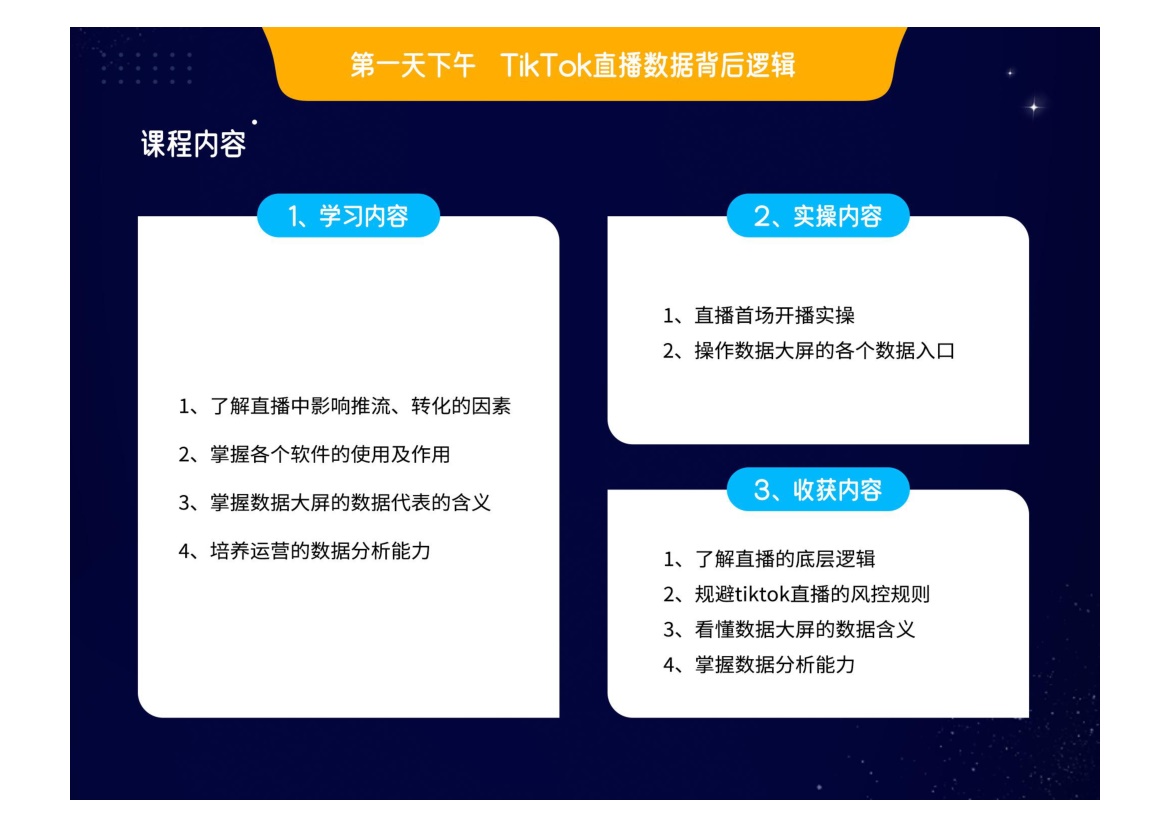 第一天下午　TikTok直播数据背后逻辑

课程内容

1、学习内容

1、了解直播中影响推流、转化的因素

2、掌握各个软件的使用及作用

3、掌握数据大屏的数据代表的含义

4、培养运营的数据分析能力

2、实操内容

1、直播首场开播实操

2、操作数据大屏的各个数据入口

3、收获内容

1、了解直播的底层逻辑

2、规避tiktok直播的风控规则

3、看懂数据大屏的数据含义

4、掌握数据分析能力